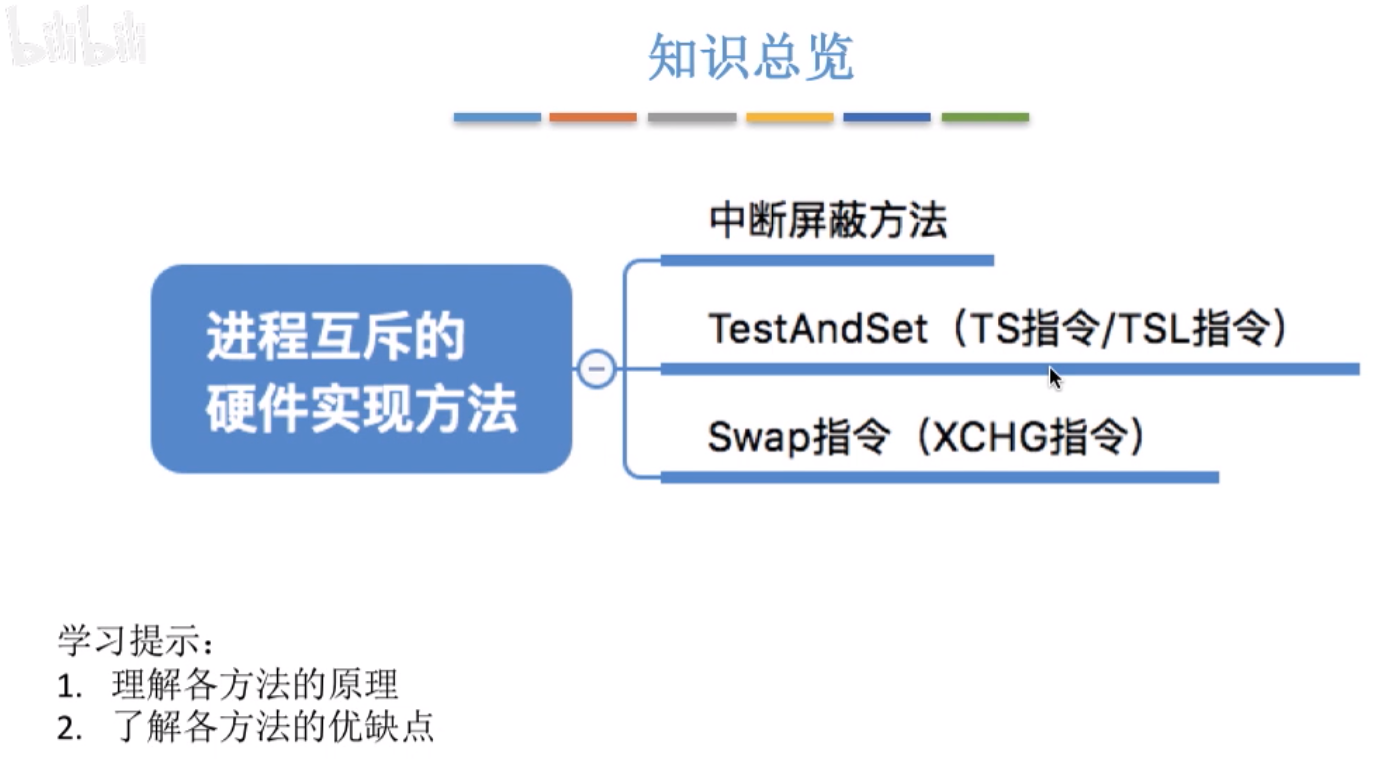 bilibili

知识总览

进程互斥的硬件实现方法

中断屏蔽方法

TestAndSet（TS指令/TSL指令）

Swap指令（XCHG指令）

学习提示：
1. 理解各方法的原理
2. 了解各方法的优缺点